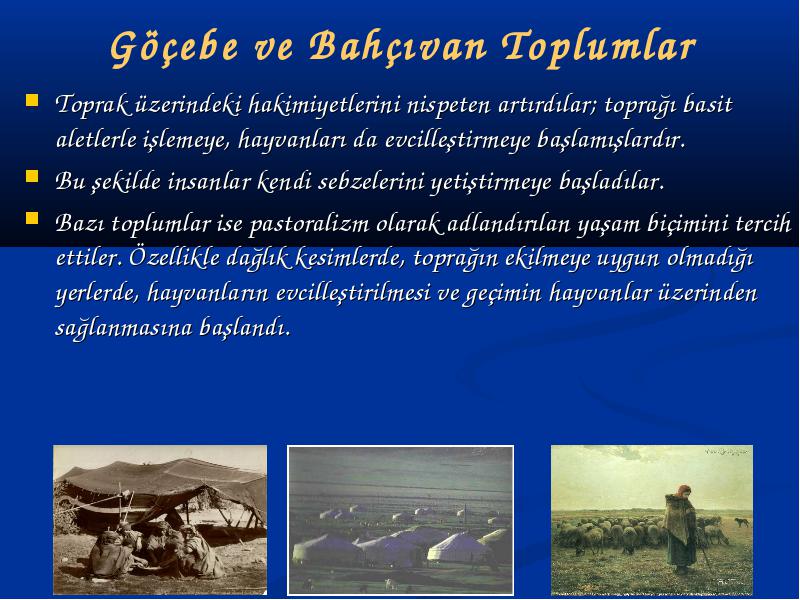 Göçebe ve Bahçıvan Toplumlar

Toprak üzerindeki hakimiyetlerini nispeten artırdılar; toprağı basit aletlerle işlemeye, hayvanları da evcilleştirmeye başlamışlardır.

Bu şekilde insanlar kendi sebzelerini yetiştirmeye başladılar.

Bazı toplumlar ise pastoralizm olarak adlandırılan yaşam biçimini tercih ettiler. Özellikle dağlık kesimlerde, toprağın ekilmeye uygun olmadığı yerlerde, hayvanların evcilleştirilmesi ve geçimin hayvanlar üzerinden sağlanmasına başlandı.